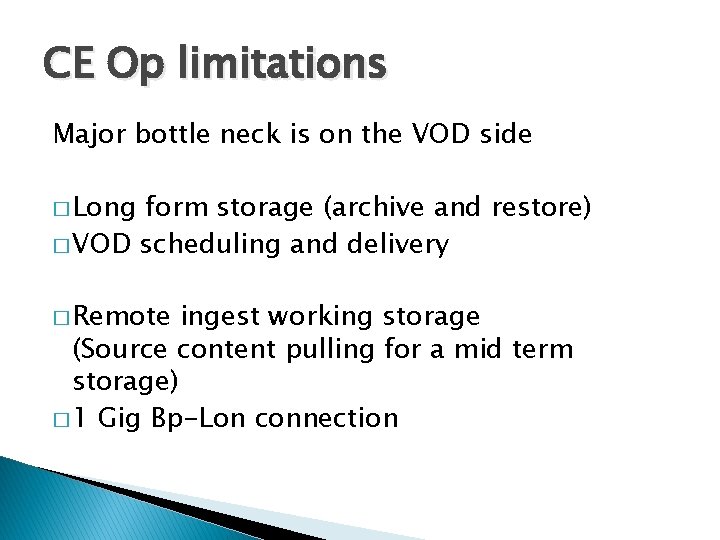 CE Op limitations

Major bottle neck is on the VOD side

□ Long form storage (archive and restore)
□ VOD scheduling and delivery

□ Remote ingest working storage (Source content pulling for a mid term storage)
□ 1 Gig Bp-Lon connection